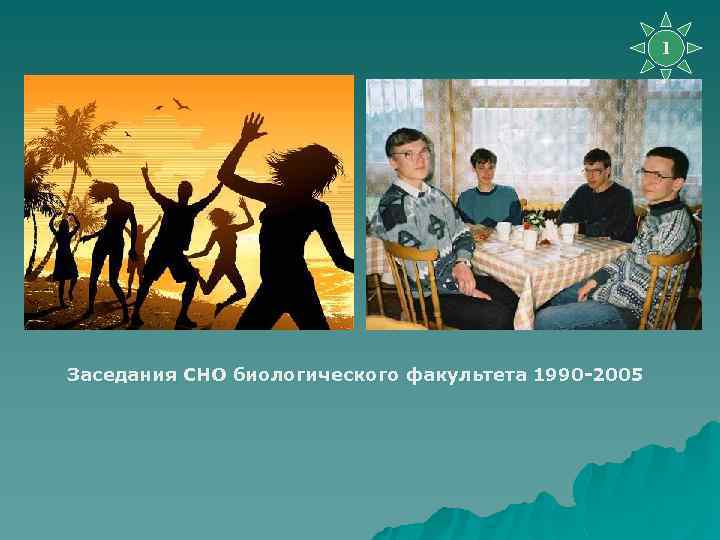 1

Заседания СНО биологического факультета 1990-2005